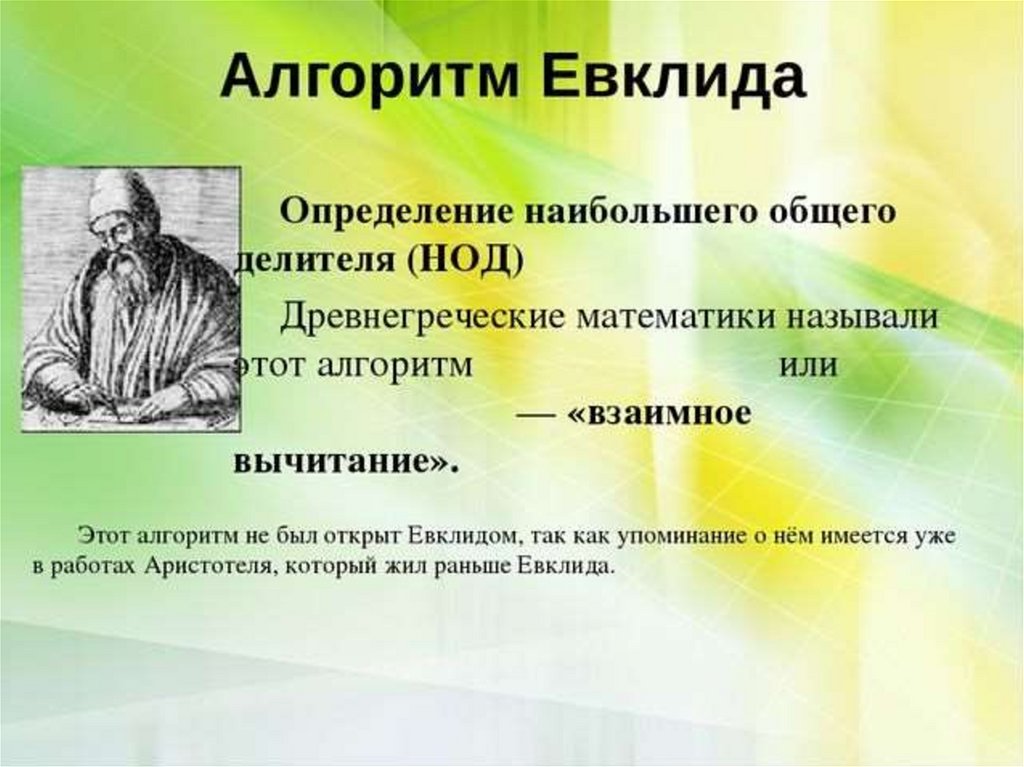 Алгоритм Евклида

Определение наибольшего общего делителя (НОД)

Древнегреческие математики называли этот алгоритм или — «взаимное вычитание».

Этот алгоритм не был открыт Евклидом, так как упоминание о нём имеется уже в работах Аристотеля, который жил раньше Евклида.